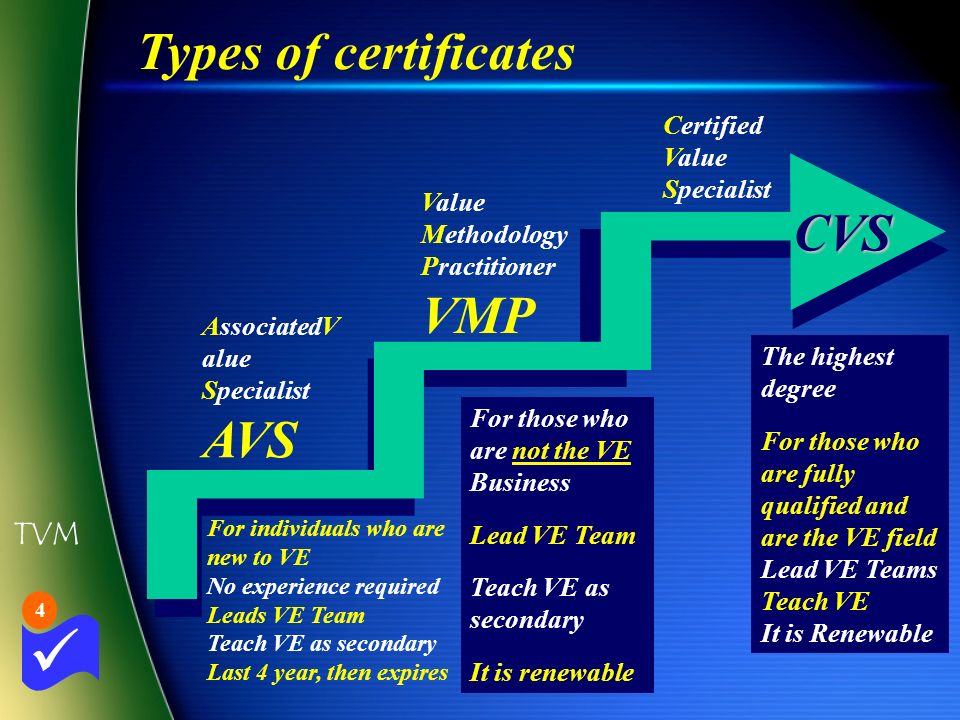 Types of certificates

AssociatedV alue Specialist

AVS

For individuals who are new to VE
No experience required
Leads VE Team
Teach VE as secondary
Last 4 year, then expires

Value Methodology Practitioner

VMP

For those who are not the VE Business

Lead VE Team

Teach VE as secondary

It is renewable

Certified Value Specialist

CVS

The highest degree

For those who are fully qualified and are the VE field
Lead VE Teams
Teach VE
It is Renewable

TVM

4